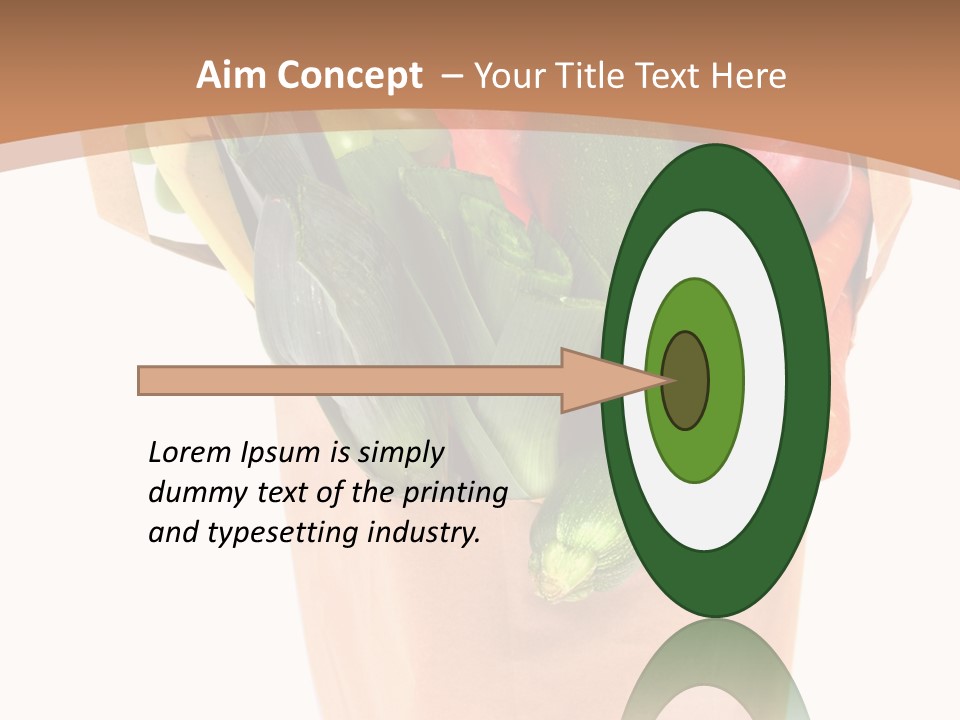 Aim Concept – Your Title Text Here

Lorem Ipsum is simply dummy text of the printing and typesetting industry.